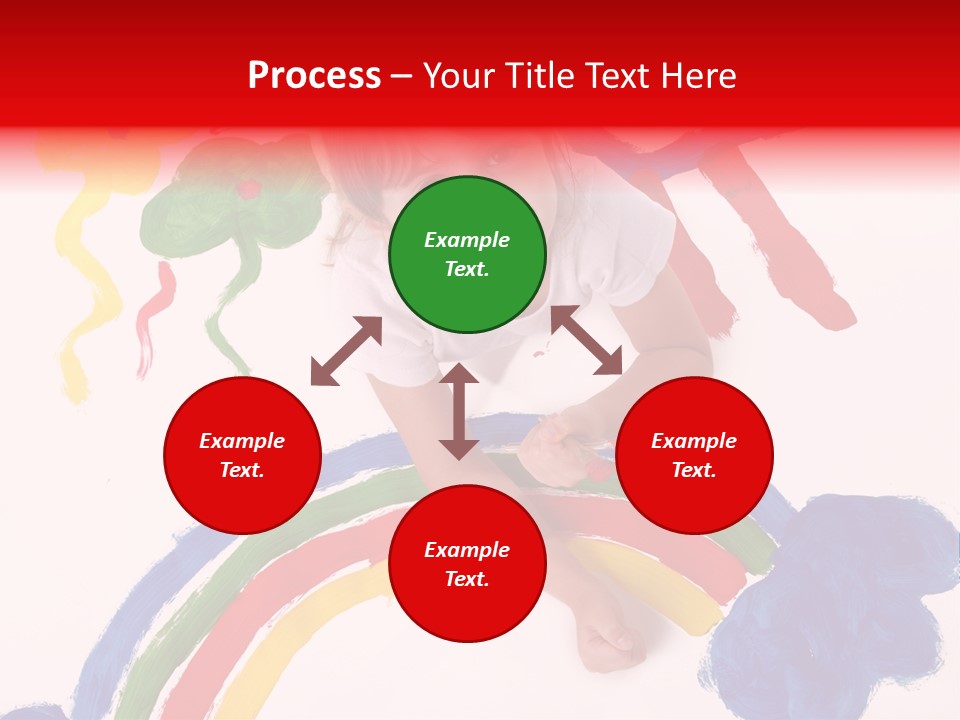 Process – Your Title Text Here

Example Text.

Example Text.

Example Text.

Example Text.